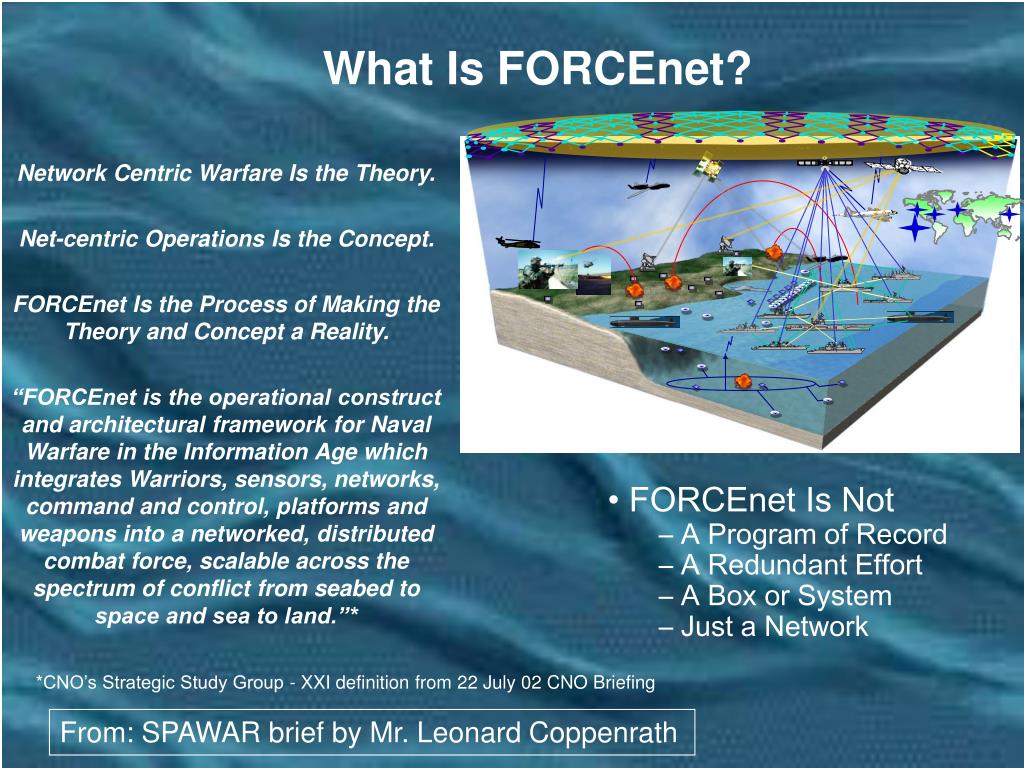 What Is FORCEnet?

Network Centric Warfare Is the Theory.

Net-centric Operations Is the Concept.

FORCEnet Is the Process of Making the Theory and Concept a Reality.

“FORCEnet is the operational construct and architectural framework for Naval Warfare in the Information Age which integrates Warriors, sensors, networks, command and control, platforms and weapons into a networked, distributed combat force, scalable across the spectrum of conflict from seabed to space and sea to land.”*

• FORCEnet Is Not
– A Program of Record
– A Redundant Effort
– A Box or System
– Just a Network

*CNO’s Strategic Study Group - XXI definition from 22 July 02 CNO Briefing

From: SPAWAR brief by Mr. Leonard Coppenrath